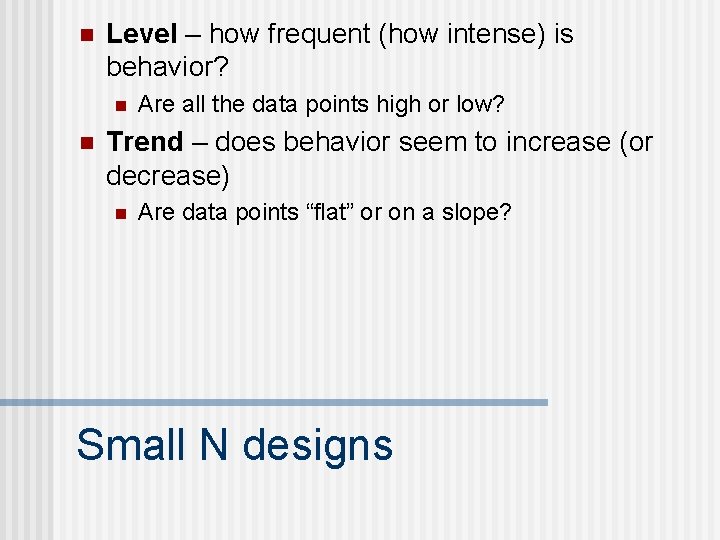 Level – how frequent (how intense) is behavior?

Are all the data points high or low?

Trend – does behavior seem to increase (or decrease)

Are data points “flat” or on a slope?

Small N designs